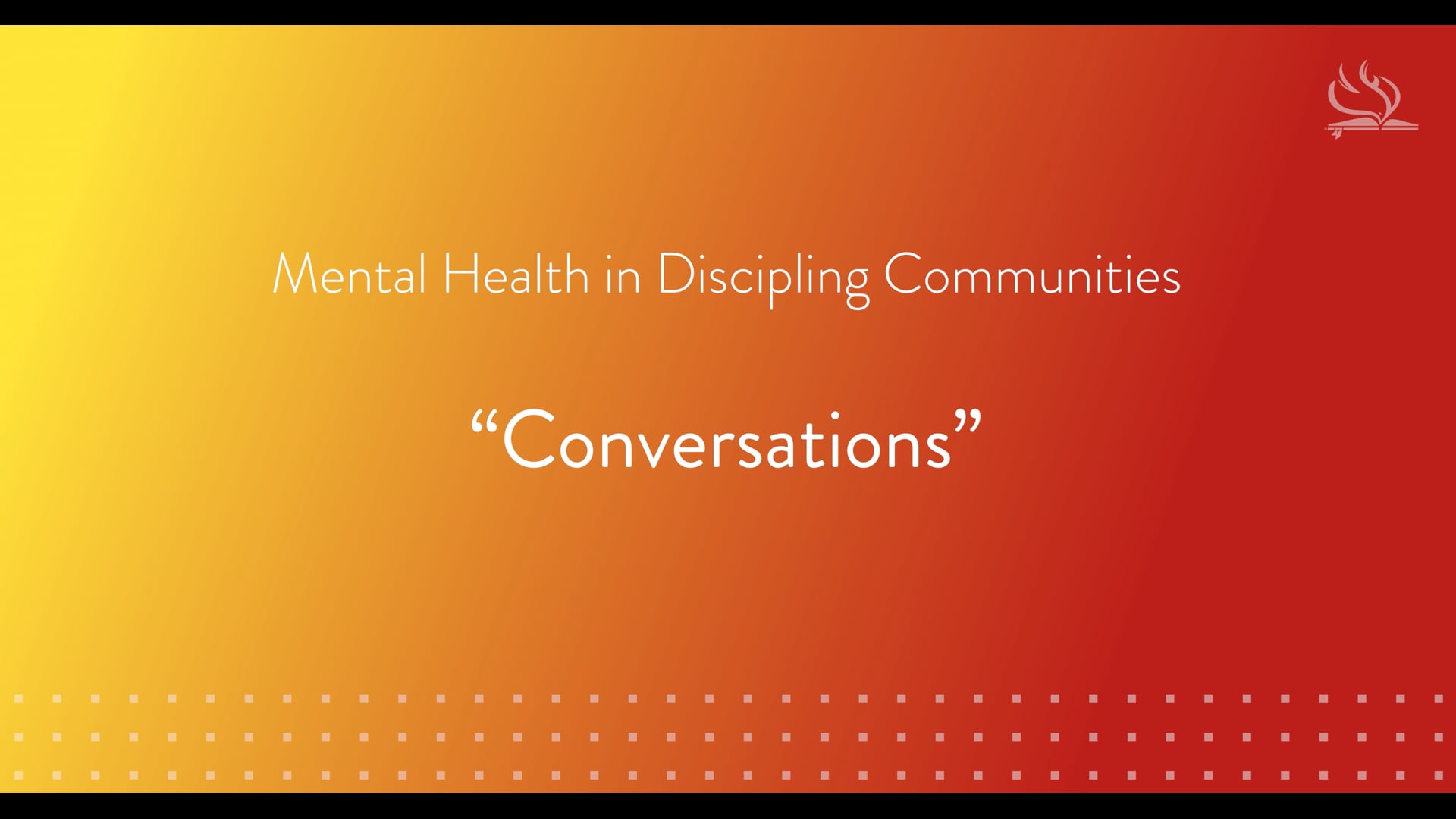 Mental Health in Discipling Communities

“Conversations”